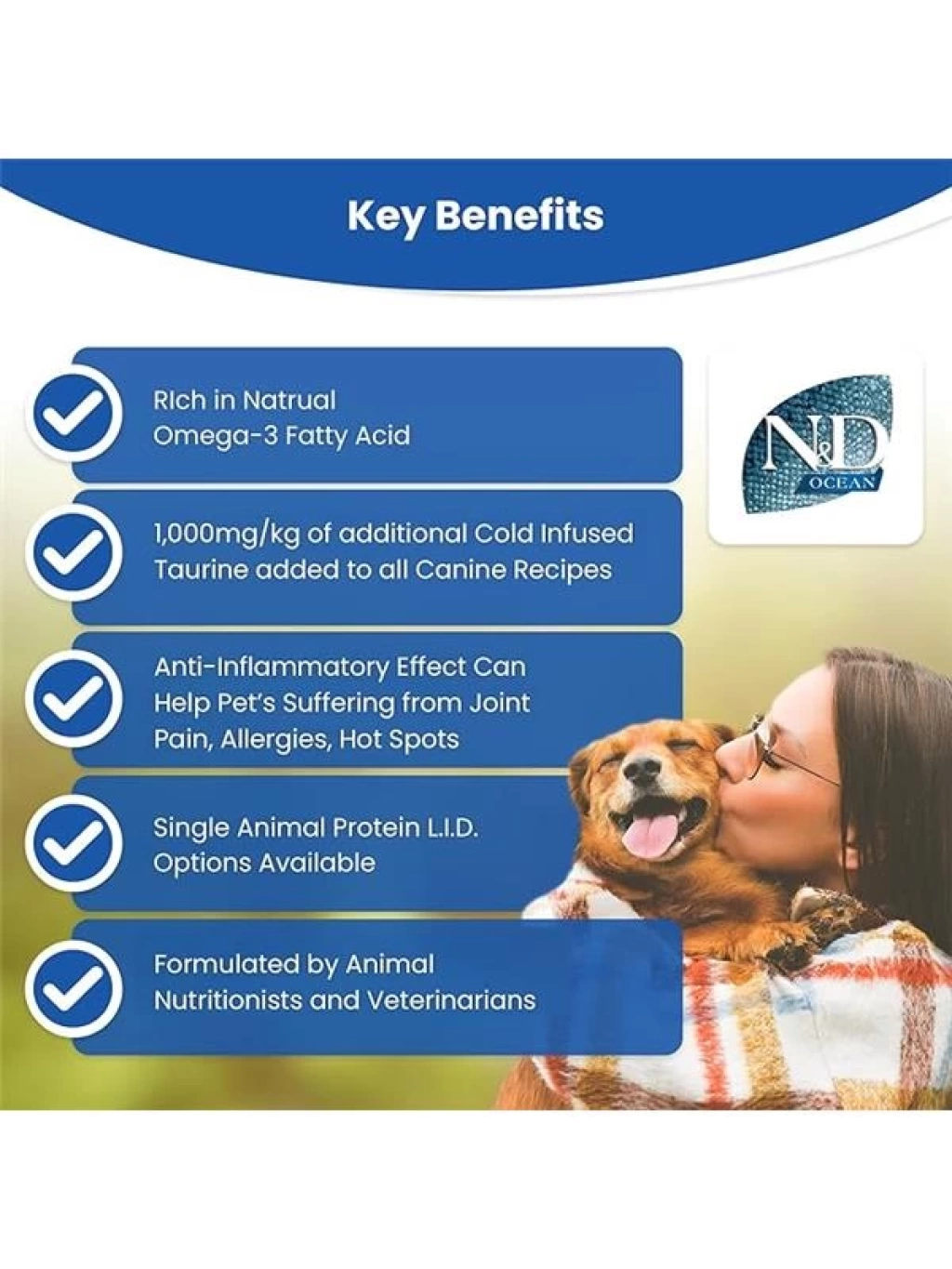 Key Benefits

RIch in Natrual Omega-3 Fatty Acid

N&D OCEAN

1,000mg/kg of additional Cold Infused Taurine added to all Canine Recipes

Anti-Inflammatory Effect Can Help Pet's Suffering from Joint Pain, Allergies, Hot Spots

Single Animal Protein L.I.D. Options Available

Formulated by Animal Nutritionists and Veterinarians